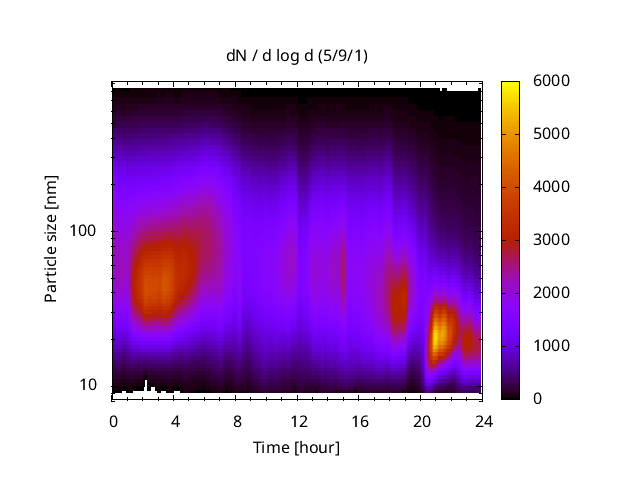 dN / d log d (5/9/1)

Particle size [nm]

100

10

0
4
8
12
16
20
24

Time [hour]

6000
5000
4000
3000
2000
1000
0